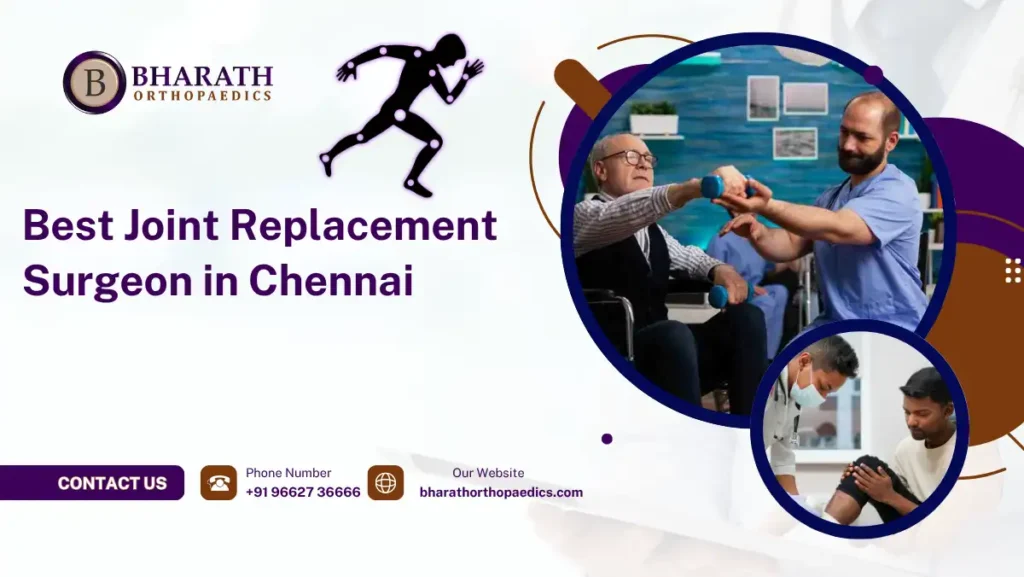 B BHARATH ORTHOPAEDICS

Best Joint Replacement Surgeon in Chennai

CONTACT US

Phone Number
+91 96627 36666

Our Website
bharathorthopaedics.com